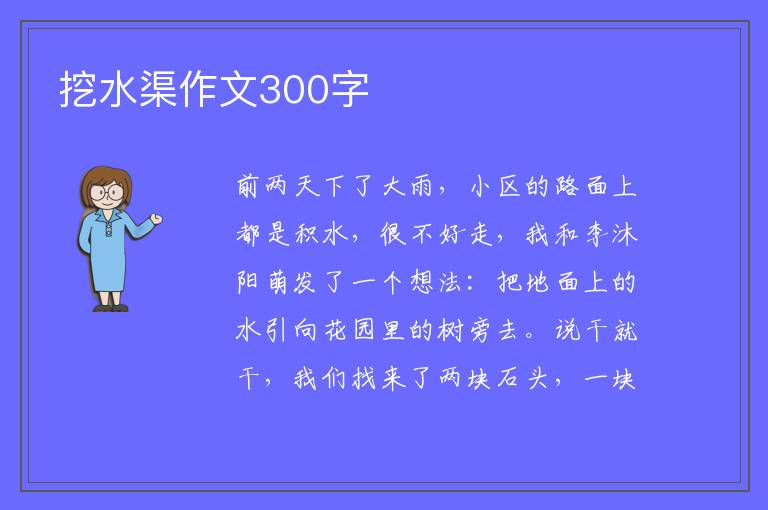 挖水渠作文300字

前两天下了大雨，小区的路面上都是积水，很不好走，我和李沐阳萌发了一个想法：把地面上的水引向花园里的树旁去。说干就干，我们找来了两块石头，一块